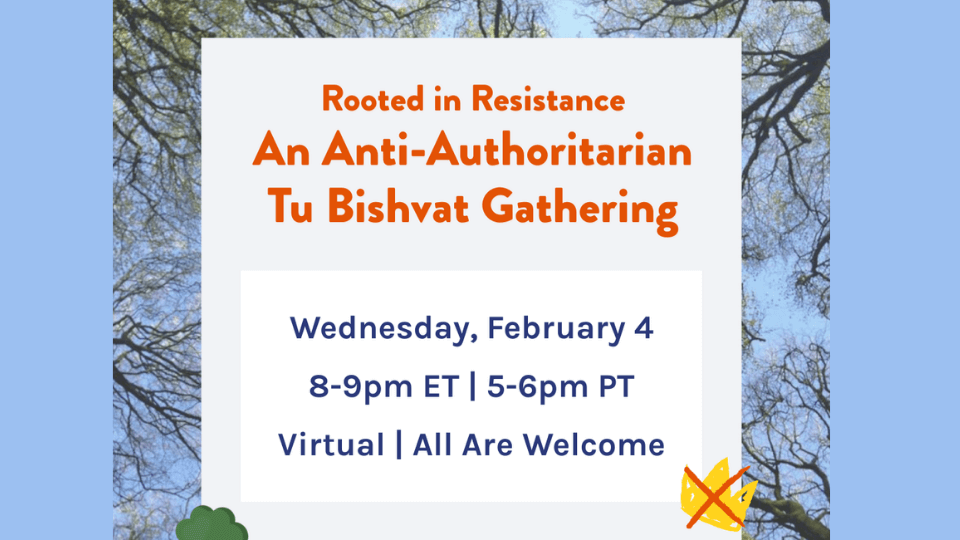 Rooted in Resistance
An Anti-Authoritarian Tu Bishvat Gathering

Wednesday, February 4
8-9pm ET | 5-6pm PT
Virtual | All Are Welcome